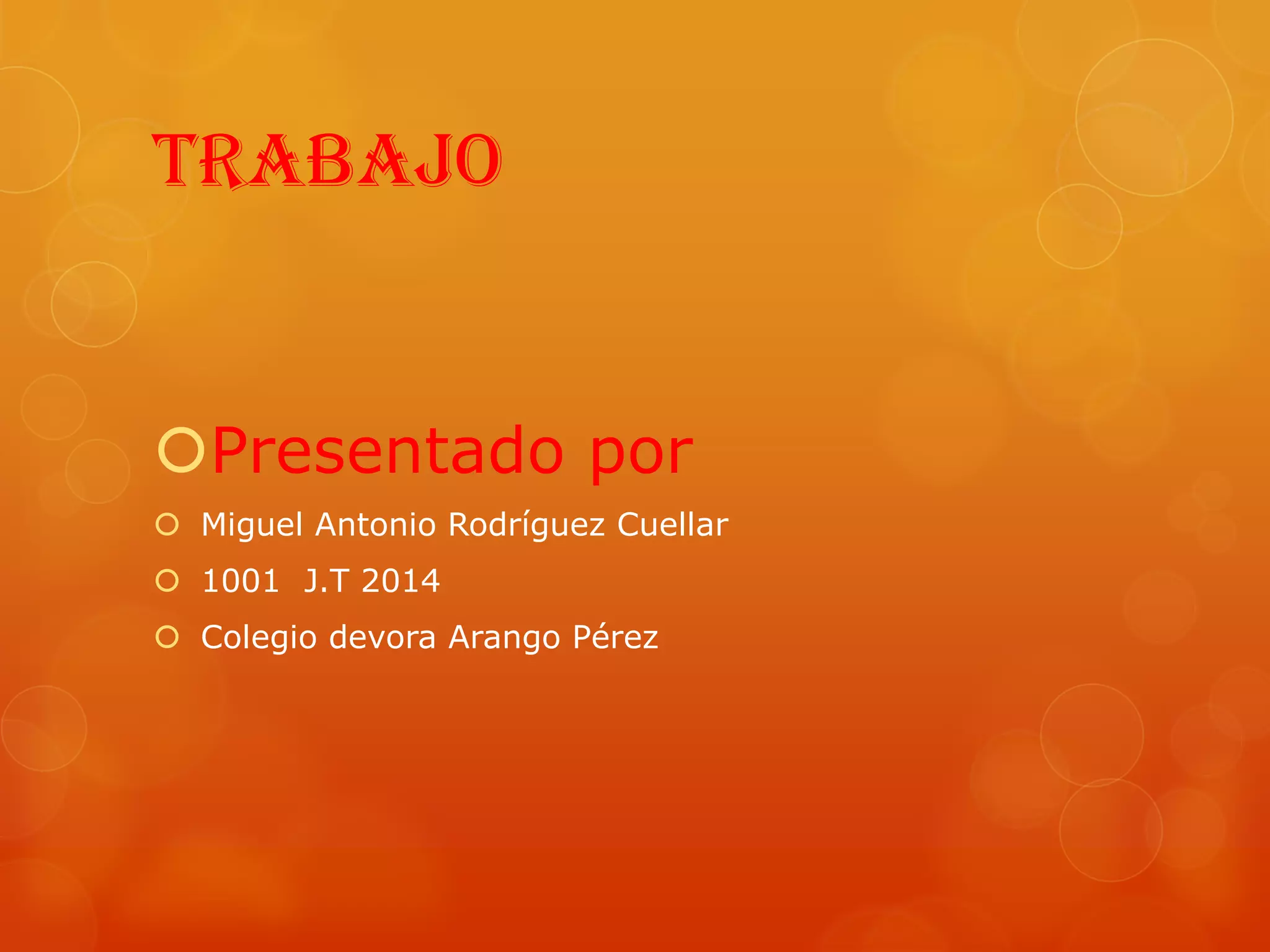 TRABAJO

Presentado por

Miguel Antonio Rodríguez Cuellar

1001 J.T 2014

Colegio devora Arango Pérez